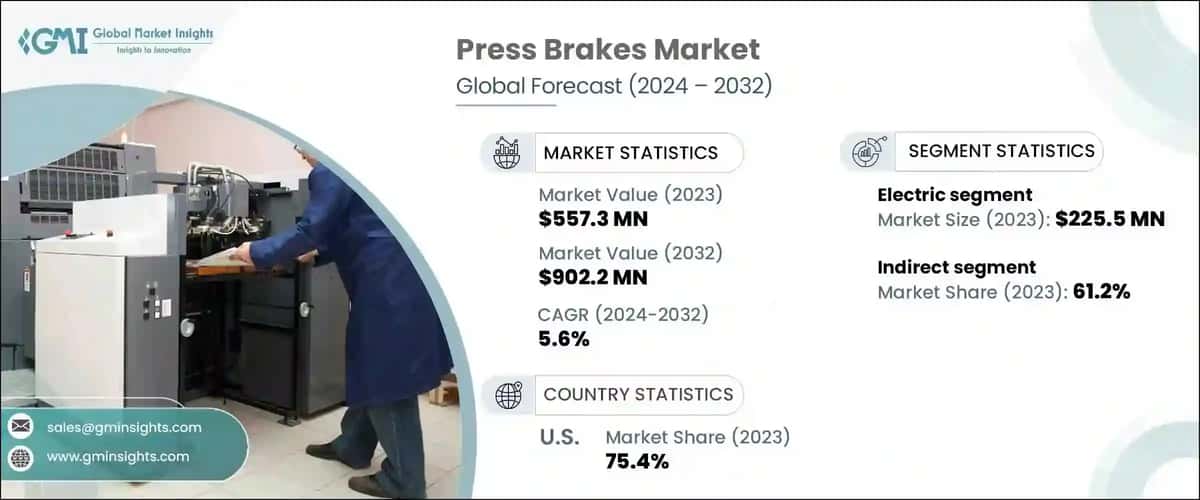 GMI Global Market Insights
Insights to Innovation

Press Brakes Market
Global Forecast (2024 – 2032)

MARKET STATISTICS

Market Value (2023)
$557.3 MN

Market Value (2032)
$902.2 MN

CAGR (2024-2032)
5.6%

COUNTRY STATISTICS

U.S.
Market Share (2023)
75.4%

SEGMENT STATISTICS

Electric segment
Market Size (2023): $225.5 MN

Indirect segment
Market Share (2023): 61.2%

sales@gminsights.com
www.gminsights.com